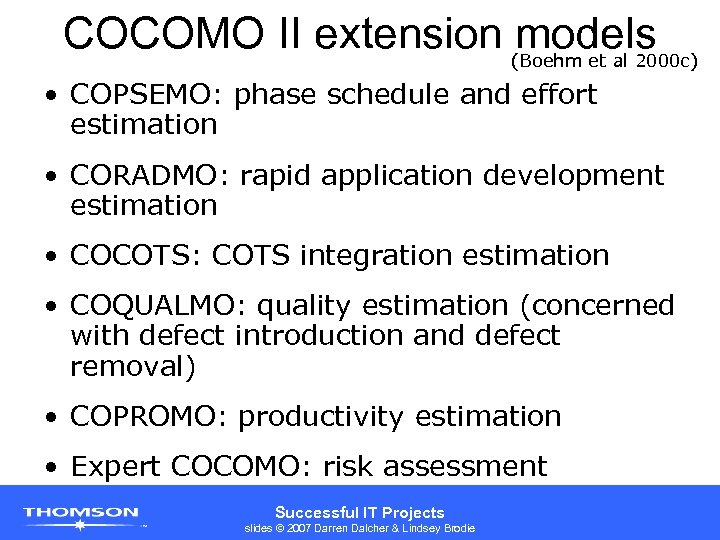 COCOMO II extension models
(Boehm et al 2000c)

• COPSEMO: phase schedule and effort estimation

• CORADMO: rapid application development estimation

• COCOTS: COTS integration estimation

• COQUALMO: quality estimation (concerned with defect introduction and defect removal)

• COPROMO: productivity estimation

• Expert COCOMO: risk assessment

THOMSON

Successful IT Projects
slides © 2007 Darren Dalcher & Lindsey Brodie